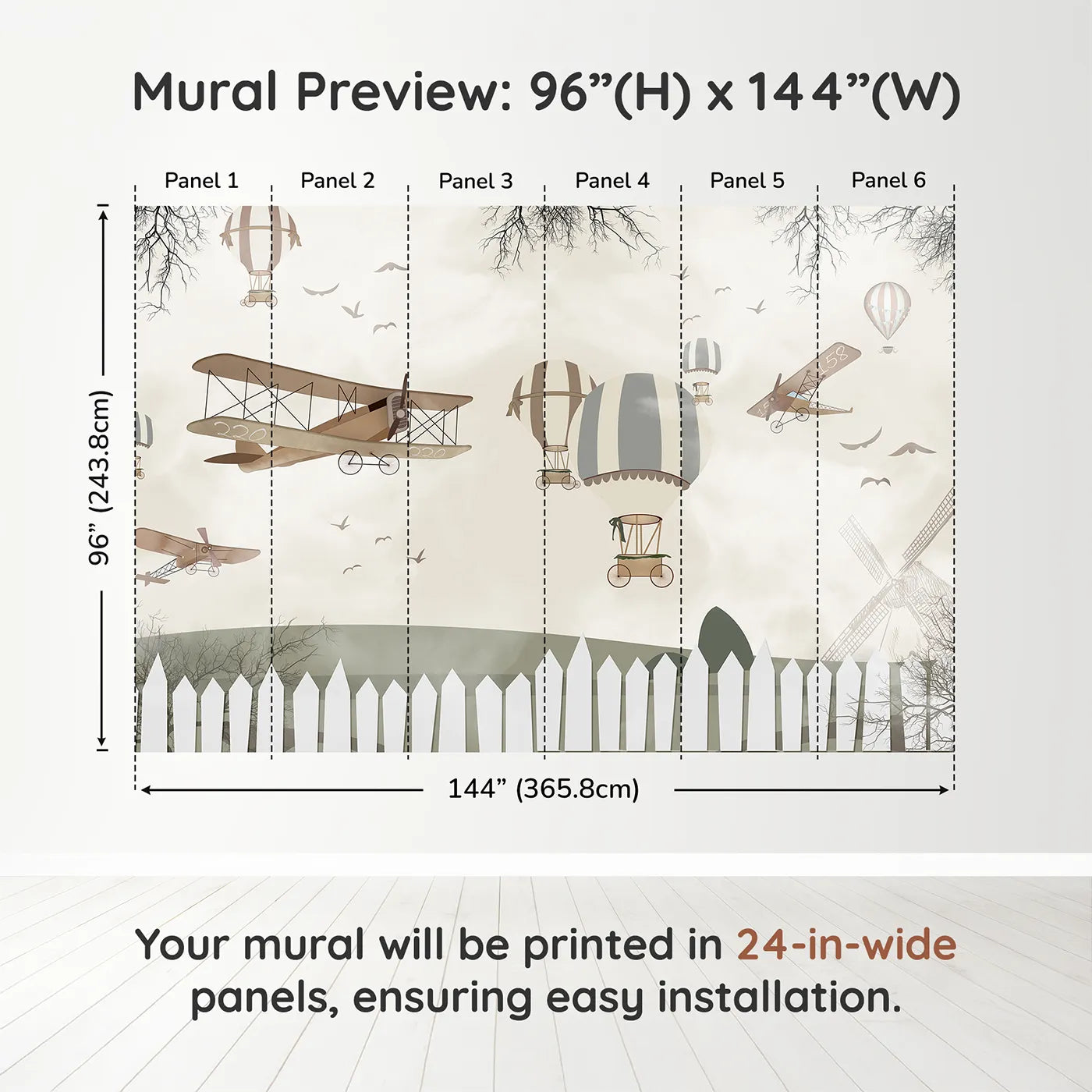 Mural Preview: 96”(H) x 144”(W)

Panel 1

Panel 2

Panel 3

Panel 4

Panel 5

Panel 6

96” (243.8cm)

220

220

158

144” (365.8cm)

Your mural will be printed in 24-in-wide panels, ensuring easy installation.